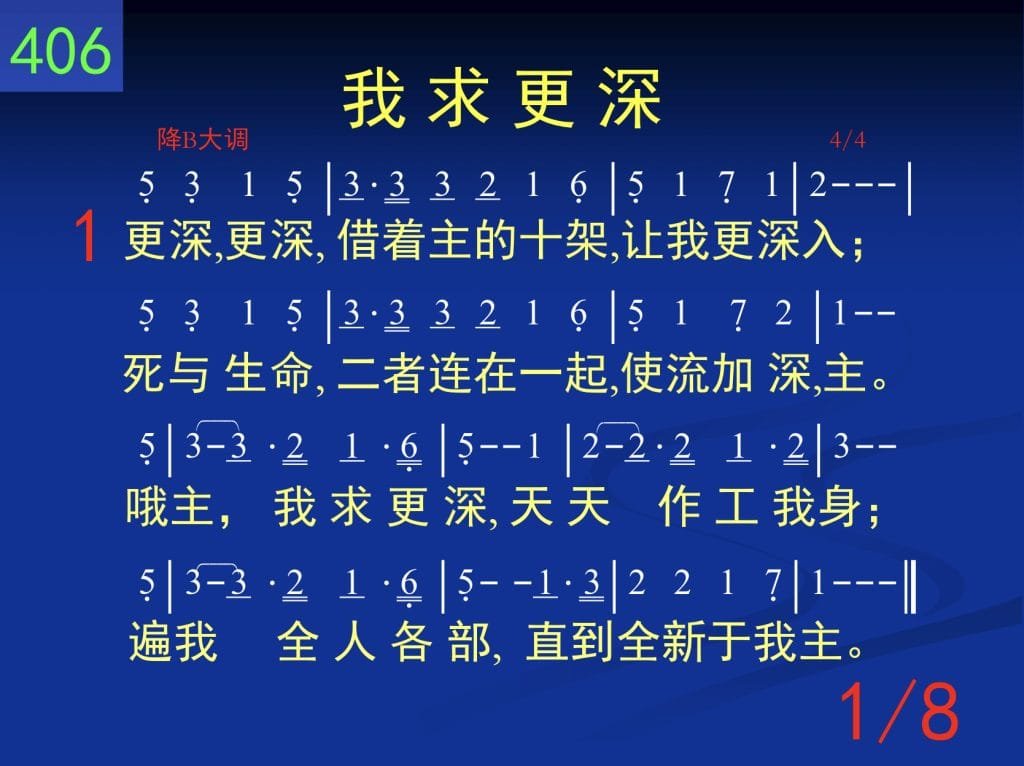 406

我 求 更 深

降B大调 4/4

5 3 1 5 | 3 · 3 3 2 1 6 | 5 1 7 1 | 2 - - - |

1 更深,更深, 借着主的十架,让我更深入;

5 3 1 5 | 3 · 3 3 2 1 6 | 5 1 7 2 | 1 - -

死与 生命, 二者连在一起,使流加 深,主。

5 | 3 - 3 · 2 1 · 6 | 5 - - 1 | 2 - 2 · 2 1 · 2 | 3 - -

哦主, 我 求 更 深, 天 天 作 工 我身;

5 | 3 - 3 · 2 1 · 6 | 5 - - 1 · 3 | 2 2 1 7 | 1 - - - ‖

遍我 全 人 各 部, 直到全新于我主。

1/8